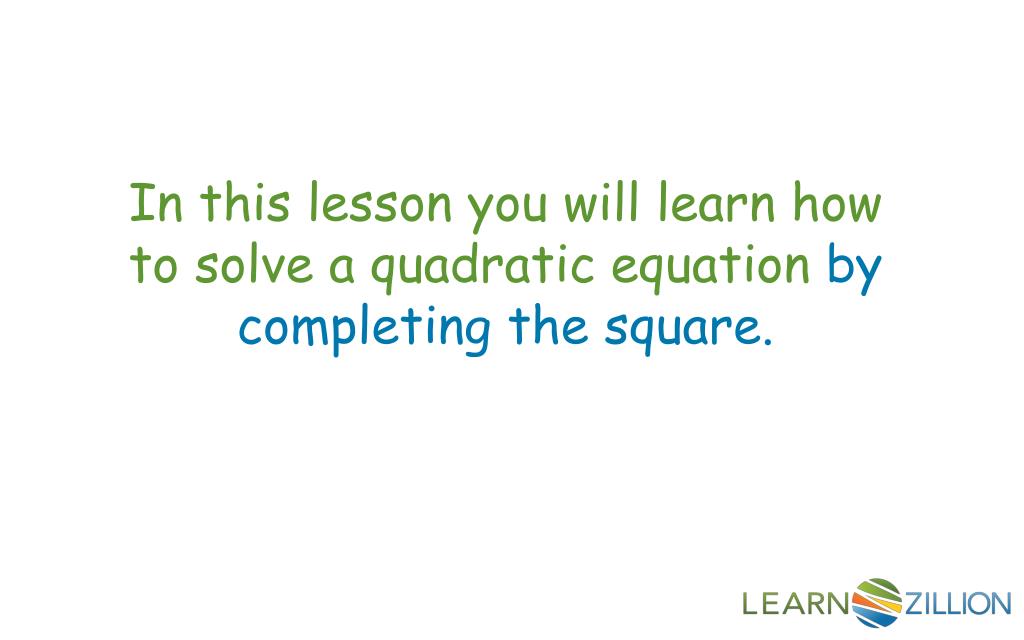 In this lesson you will learn how to solve a quadratic equation by completing the square.

LEARN ZILLION